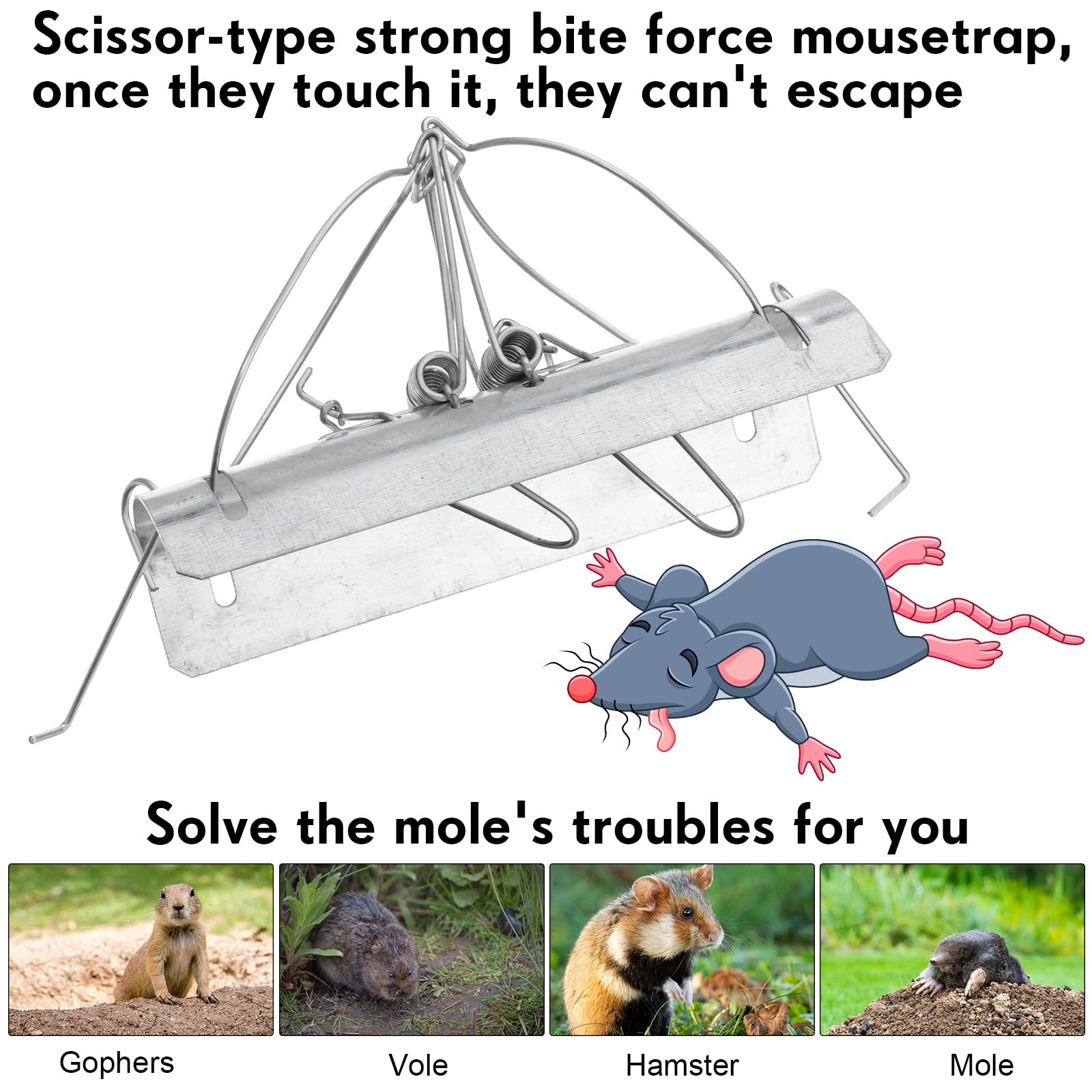 Scissor-type strong bite force mousetrap, once they touch it, they can't escape

Solve the mole's troubles for you

Gophers

Vole

Hamster

Mole